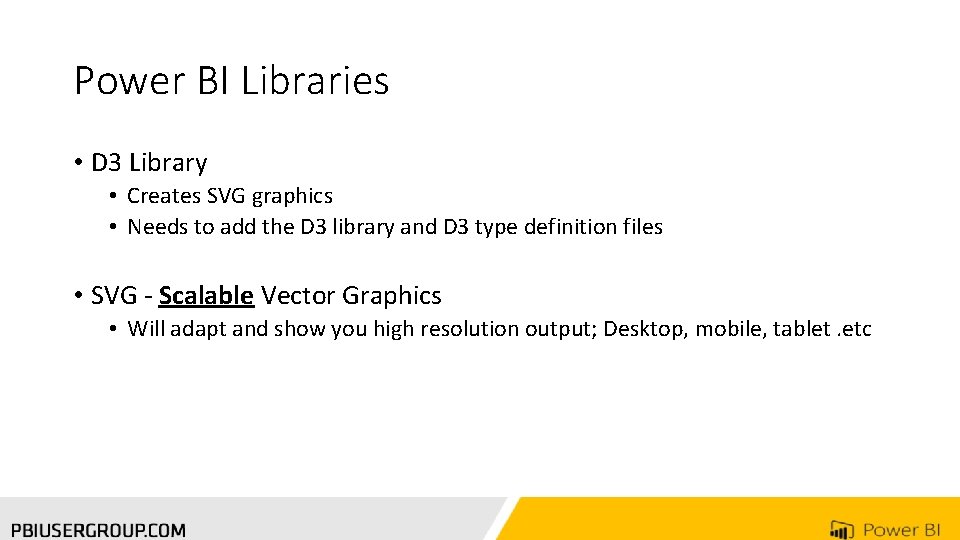 Power BI Libraries

• D3 Library
  • Creates SVG graphics
  • Needs to add the D3 library and D3 type definition files

• SVG - Scalable Vector Graphics
  • Will adapt and show you high resolution output; Desktop, mobile, tablet .etc

PBIUSERGROUP.COM

Power BI